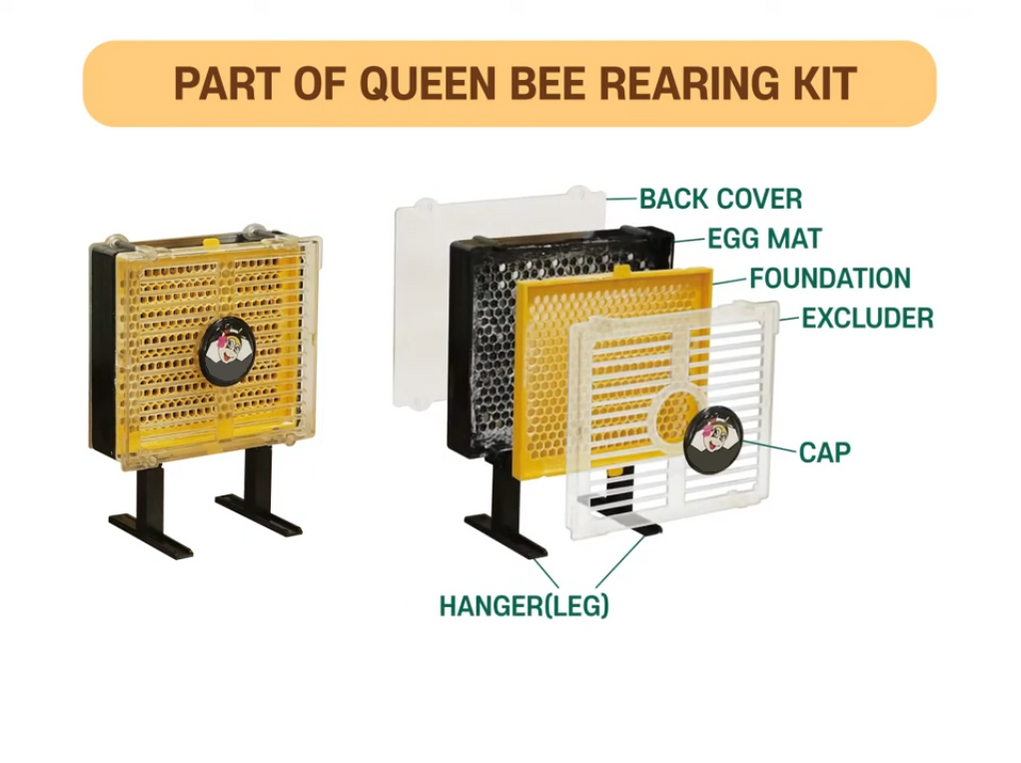 PART OF QUEEN BEE REARING KIT

BACK COVER
EGG MAT
FOUNDATION
EXCLUDER
CAP
HANGER(LEG)